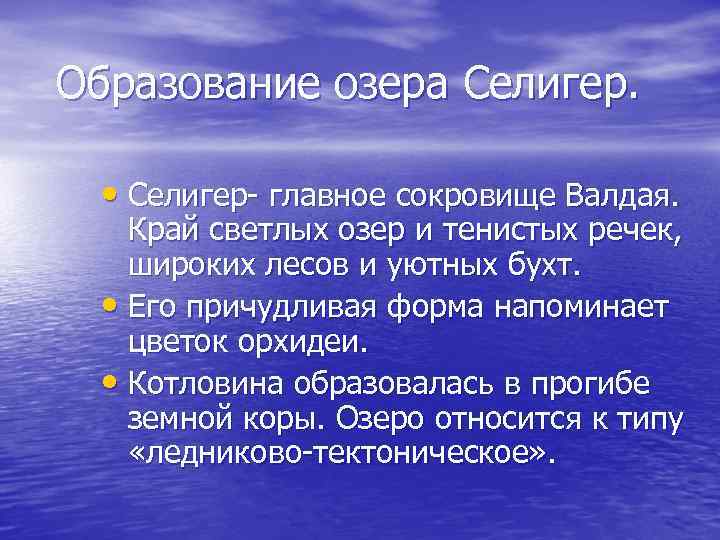 Образование озера Селигер.

• Селигер- главное сокровище Валдая. Край светлых озер и тенистых речек, широких лесов и уютных бухт.
• Его причудливая форма напоминает цветок орхидеи.
• Котловина образовалась в прогибе земной коры. Озеро относится к типу «ледниково-тектоническое».